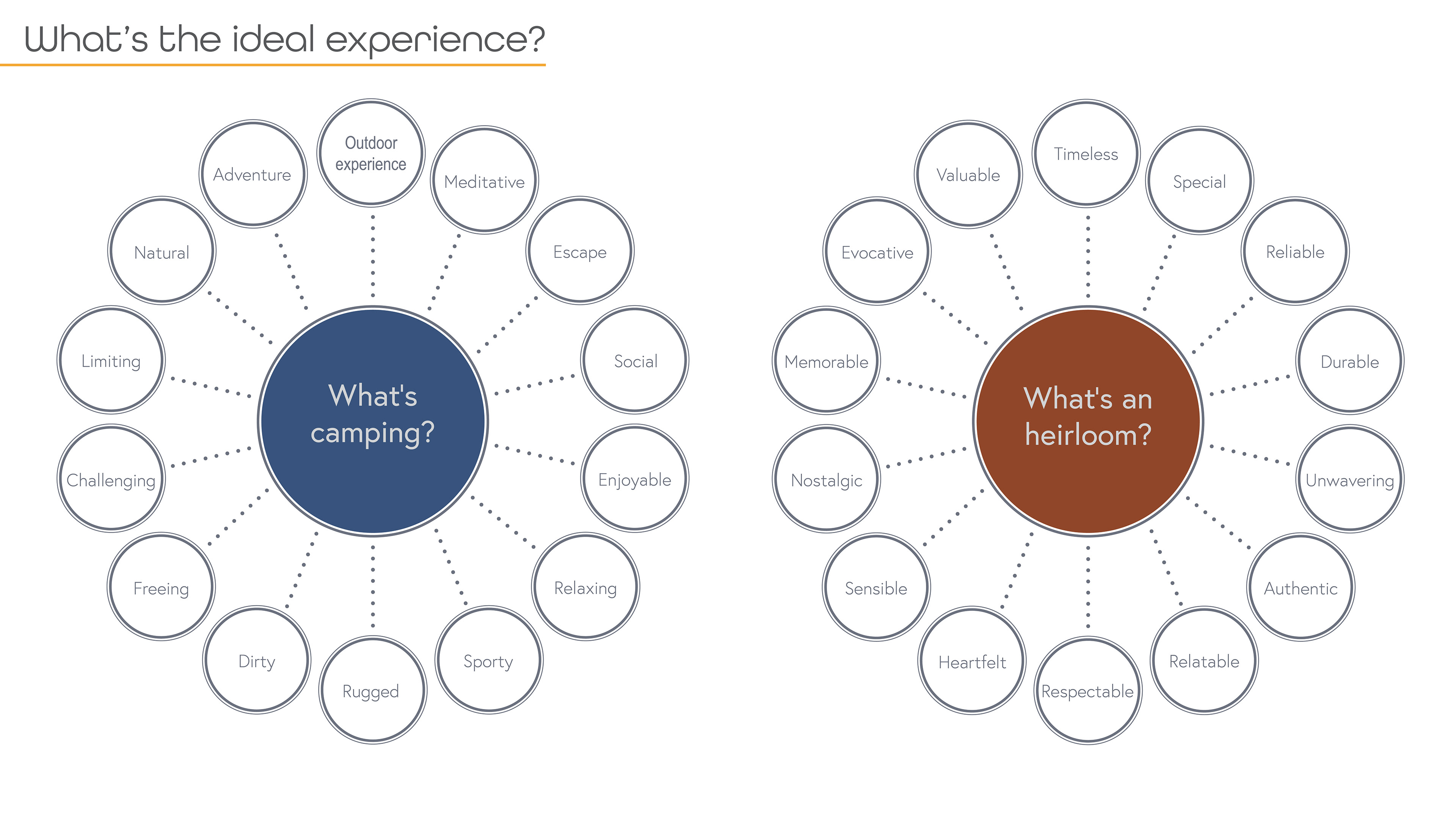 What's the ideal experience?

What's camping?

Outdoor experience

Meditative

Escape

Social

Enjoyable

Relaxing

Sporty

Rugged

Dirty

Freeing

Challenging

Limiting

Natural

Adventure

What's an heirloom?

Timeless

Special

Reliable

Durable

Unwavering

Authentic

Relatable

Respectable

Heartfelt

Sensible

Nostalgic

Memorable

Evocative

Valuable